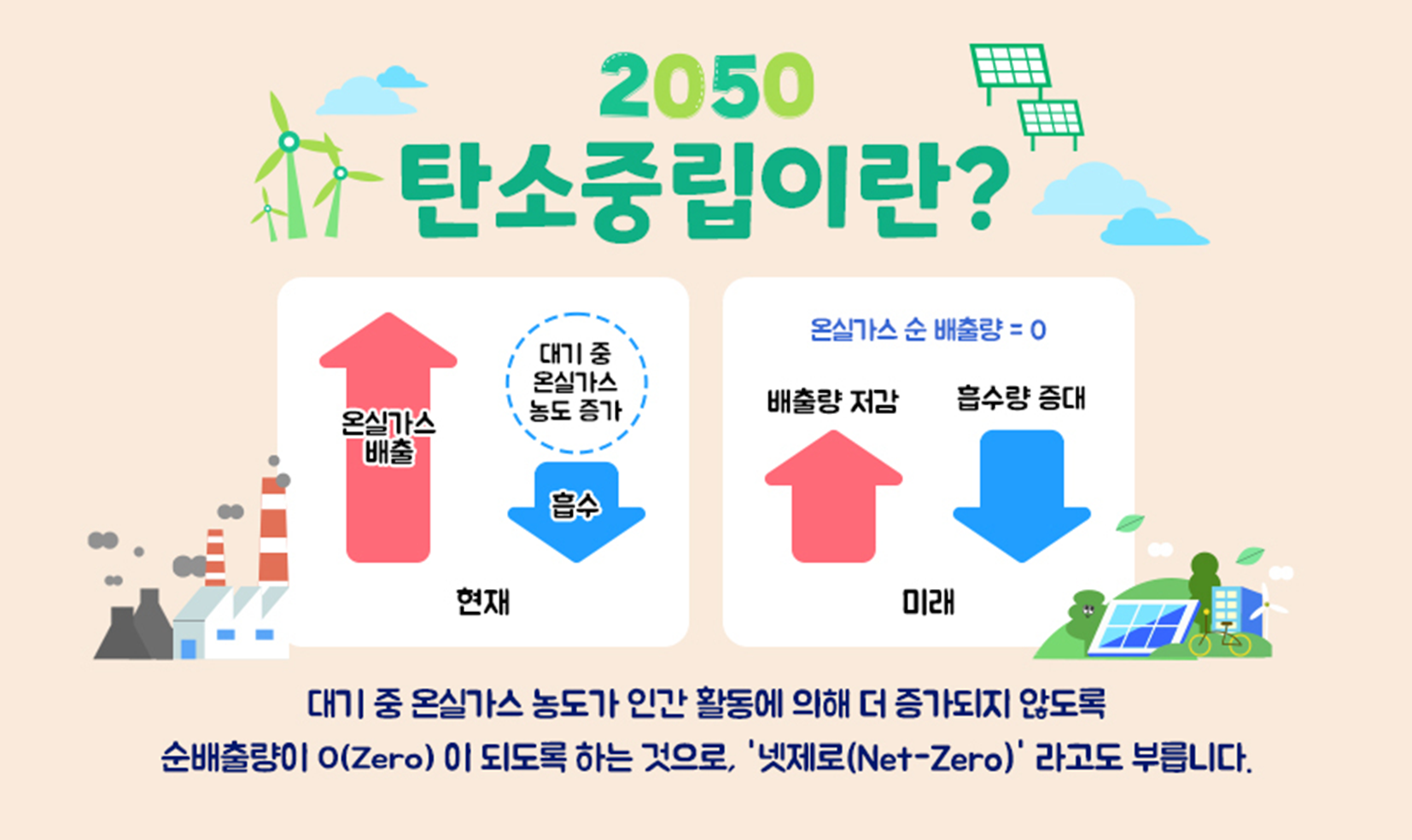 2050
탄소중립이란?

온실가스 배출

대기 중 온실가스 농도 증가

흡수

현재

온실가스 순 배출량 = 0

배출량 저감

흡수량 증대

미래

대기 중 온실가스 농도가 인간 활동에 의해 더 증가되지 않도록
순배출량이 0(Zero) 이 되도록 하는 것으로, '넷제로(Net-Zero)' 라고도 부릅니다.